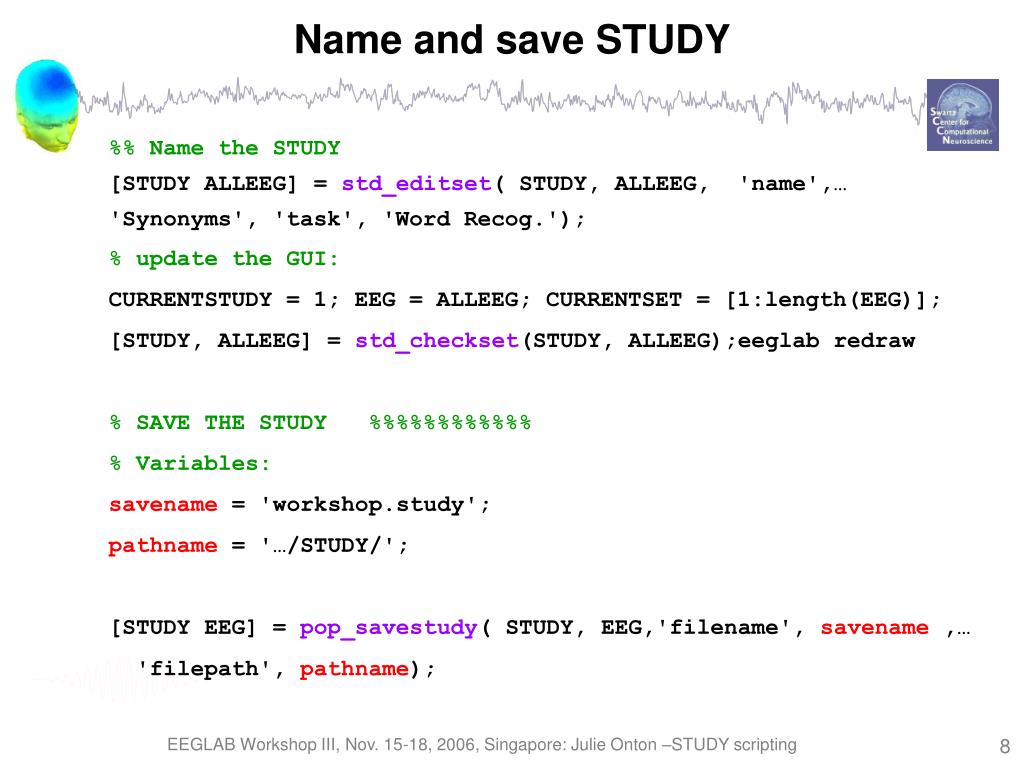 Name and save STUDY

Swartz Center for Computational Neuroscience

%% Name the STUDY
[STUDY ALLEEG] = std_editset( STUDY, ALLEEG, 'name',…
'Synonyms', 'task', 'Word Recog.');
% update the GUI:
CURRENTSTUDY = 1; EEG = ALLEEG; CURRENTSET = [1:length(EEG)];
[STUDY, ALLEEG] = std_checkset(STUDY, ALLEEG);eeglab redraw

% SAVE THE STUDY %%%%%%%%%%%%
% Variables:
savename = 'workshop.study';
pathname = '…/STUDY/';

[STUDY EEG] = pop_savestudy( STUDY, EEG,'filename', savename ,…
'filepath', pathname);

EEGLAB Workshop III, Nov. 15-18, 2006, Singapore: Julie Onton –STUDY scripting

8